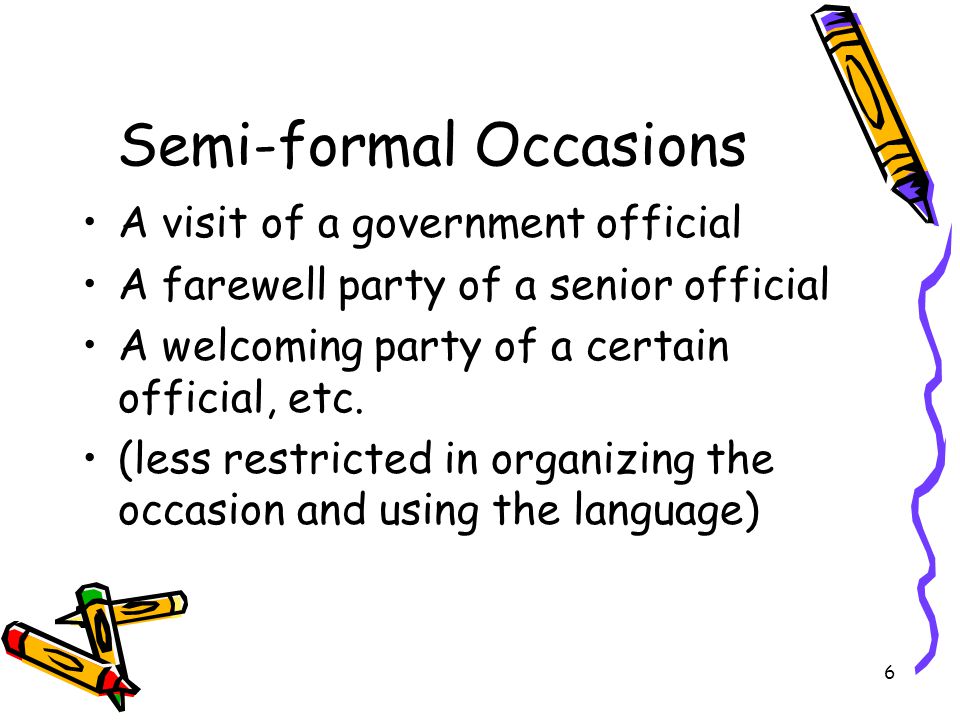 Semi-formal Occasions

• A visit of a government official
• A farewell party of a senior official
• A welcoming party of a certain official, etc.
• (less restricted in organizing the occasion and using the language)

6